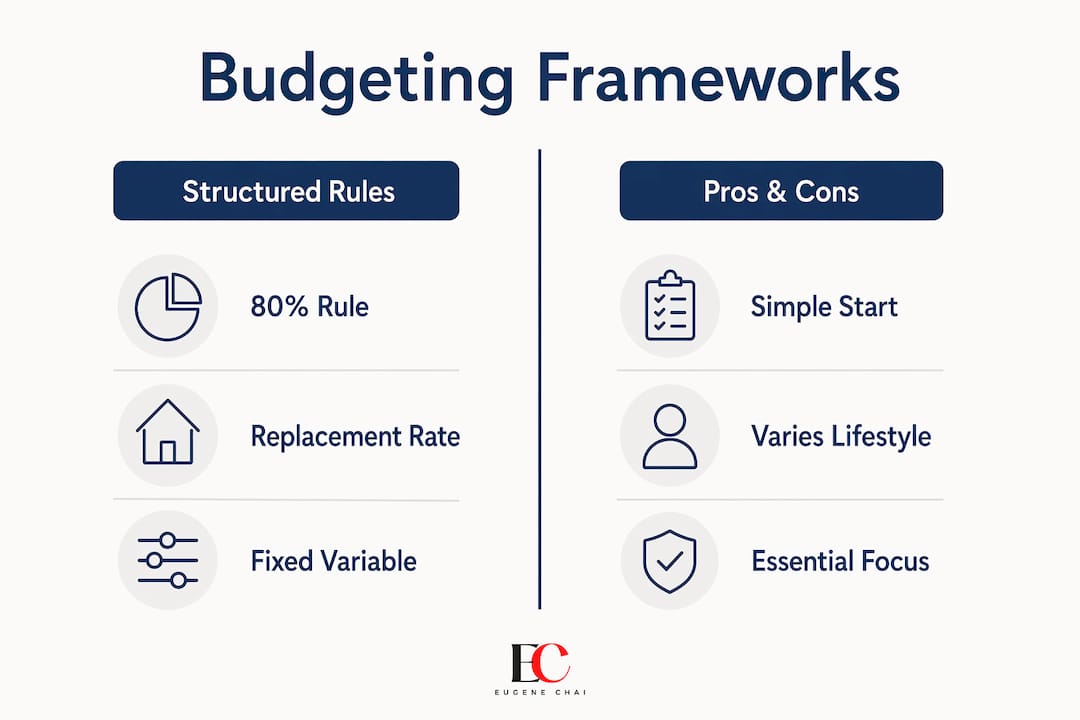 Budgeting Frameworks

Structured Rules

80% Rule

Replacement Rate

Fixed Variable

Pros & Cons

Simple Start

Varies Lifestyle

Essential Focus

EC
EUGENE CHAI